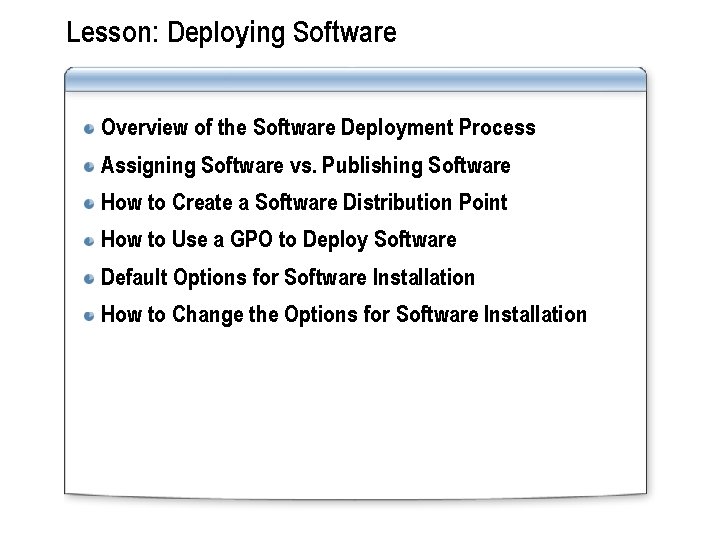 Lesson: Deploying Software

- Overview of the Software Deployment Process
- Assigning Software vs. Publishing Software
- How to Create a Software Distribution Point
- How to Use a GPO to Deploy Software
- Default Options for Software Installation
- How to Change the Options for Software Installation